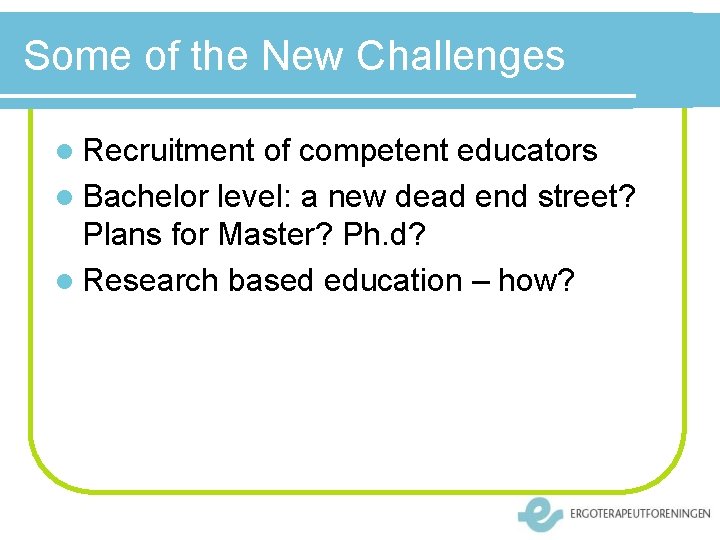 Some of the New Challenges

• Recruitment of competent educators
• Bachelor level: a new dead end street? Plans for Master? Ph.d?
• Research based education – how?

ERGOTERAPEUTFORENINGEN